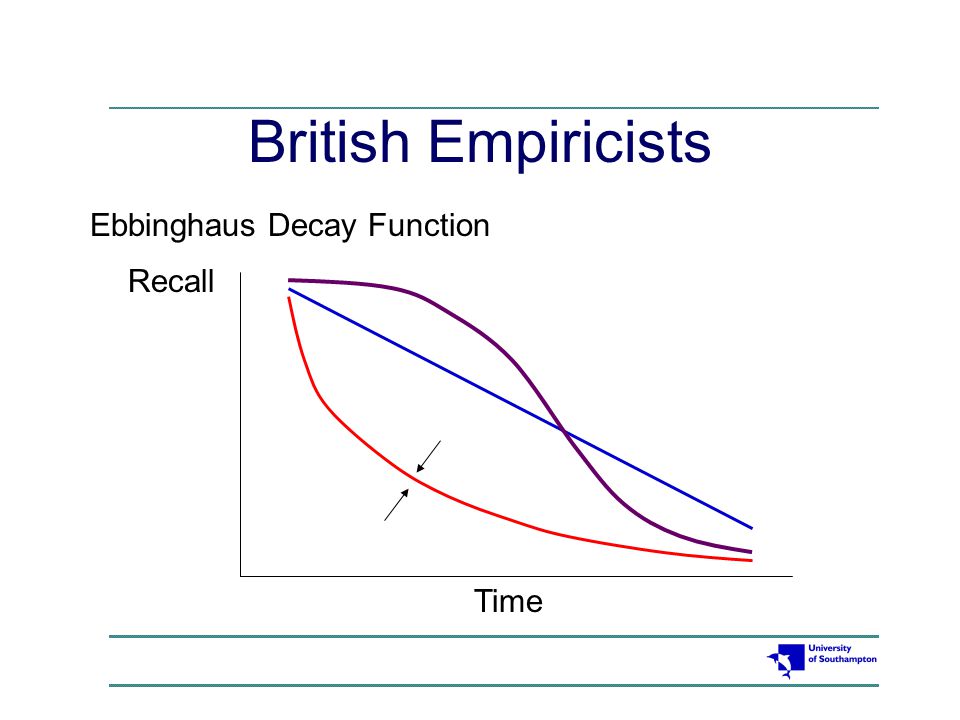 British Empiricists

Ebbinghaus Decay Function

Recall

Time

University of Southampton